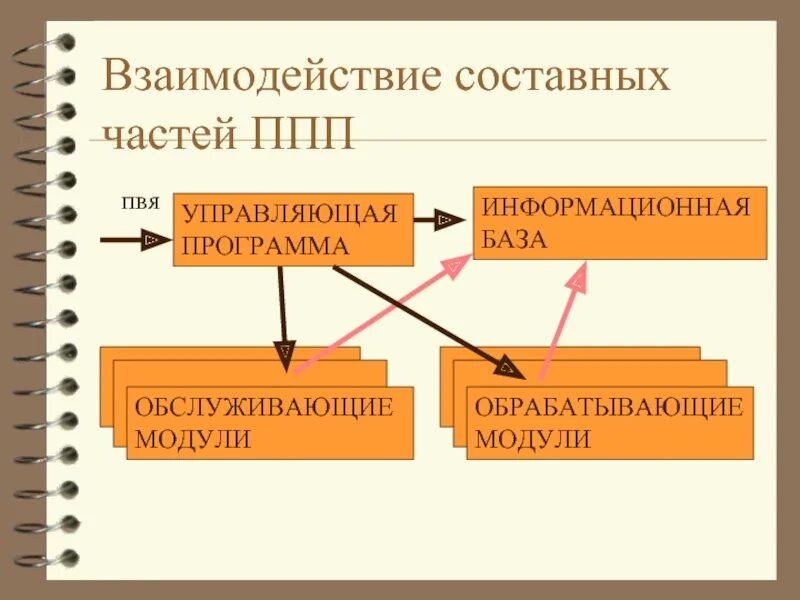 Взаимодействие составных частей ППП

ПВЯ

УПРАВЛЯЮЩАЯ ПРОГРАММА

ИНФОРМАЦИОННАЯ БАЗА

ОБСЛУЖИВАЮЩИЕ МОДУЛИ

ОБРАБАТЫВАЮЩИЕ МОДУЛИ